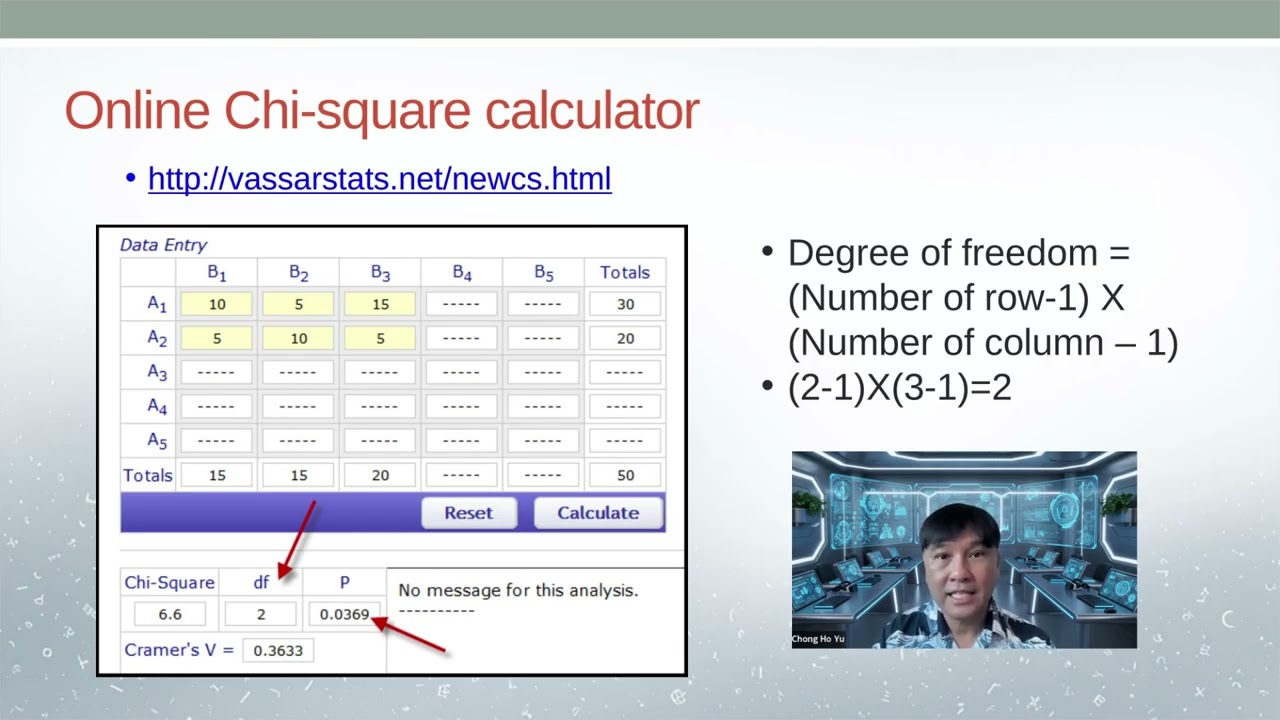 Online Chi-square calculator

• http://vassarstats.net/newcs.html

Data Entry

| | $B_1$ | $B_2$ | $B_3$ | $B_4$ | $B_5$ | Totals |
|---|---|---|---|---|---|---|
| $A_1$ | 10 | 5 | 15 | ----- | ----- | 30 |
| $A_2$ | 5 | 10 | 5 | ----- | ----- | 20 |
| $A_3$ | ----- | ----- | ----- | ----- | ----- | ----- |
| $A_4$ | ----- | ----- | ----- | ----- | ----- | ----- |
| $A_5$ | ----- | ----- | ----- | ----- | ----- | ----- |
| Totals | 15 | 15 | 20 | ----- | ----- | 50 |

Reset Calculate

| Chi-Square | df | P |
|---|---|---|
| 6.6 | 2 | 0.0369 |

Cramer's V = 0.3633

No message for this analysis.
----------

• Degree of freedom = (Number of row-1) X (Number of column – 1)
• (2-1)X(3-1)=2

Chong Ho Yu